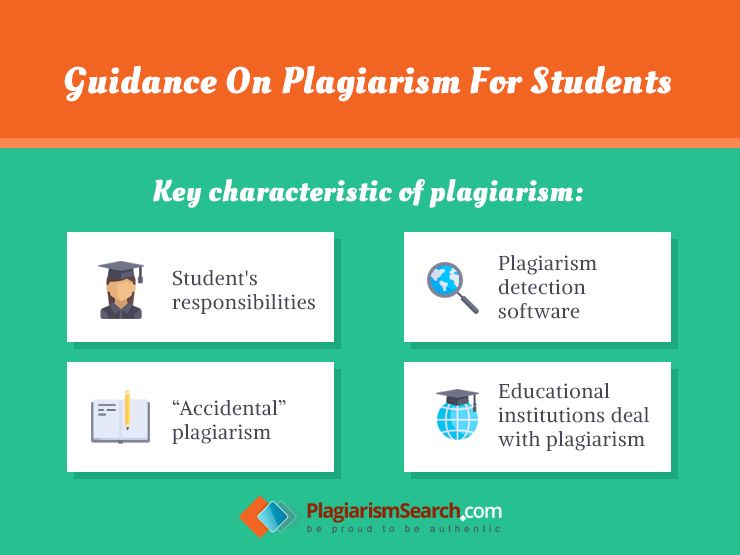 Guidance On Plagiarism For Students

Key characteristic of plagiarism:

Student's responsibilities

Plagiarism detection software

“Accidental” plagiarism

Educational institutions deal with plagiarism

PlagiarismSearch.com
be proud to be authentic